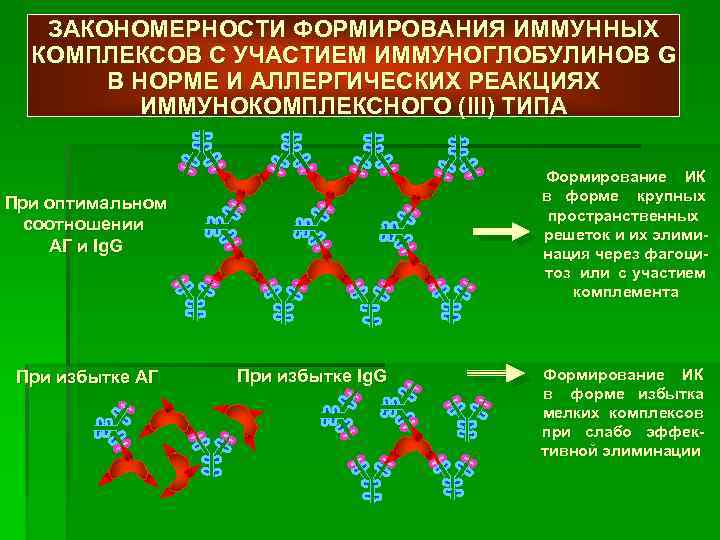 ЗАКОНОМЕРНОСТИ ФОРМИРОВАНИЯ ИММУННЫХ КОМПЛЕКСОВ С УЧАСТИЕМ ИММУНОГЛОБУЛИНОВ G В НОРМЕ И АЛЛЕРГИЧЕСКИХ РЕАКЦИЯХ ИММУНОКОМПЛЕКСНОГО (III) ТИПА

При оптимальном соотношении АГ и IgG

Формирование ИК в форме крупных пространственных решеток и их элиминация через фагоцитоз или с участием комплемента

При избытке АГ

При избытке IgG

Формирование ИК в форме избытка мелких комплексов при слабо эффективной элиминации